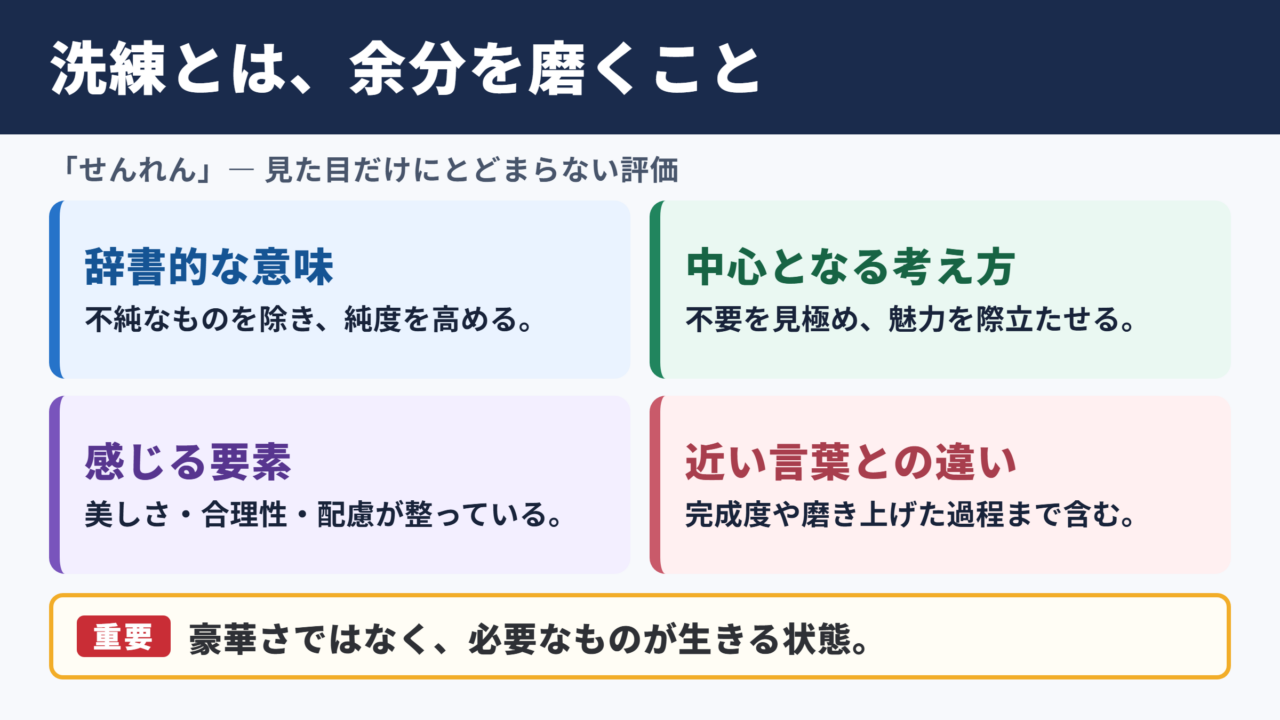 洗練とは、余分を磨くこと

「せんれん」— 見た目だけにとどまらない評価

辞書的な意味
不純なものを除き、純度を高める。

中心となる考え方
不要を見極め、魅力を際立たせる。

感じる要素
美しさ・合理性・配慮が整っている。

近い言葉との違い
完成度や磨き上げた過程まで含む。

重要 豪華さではなく、必要なものが生きる状態。